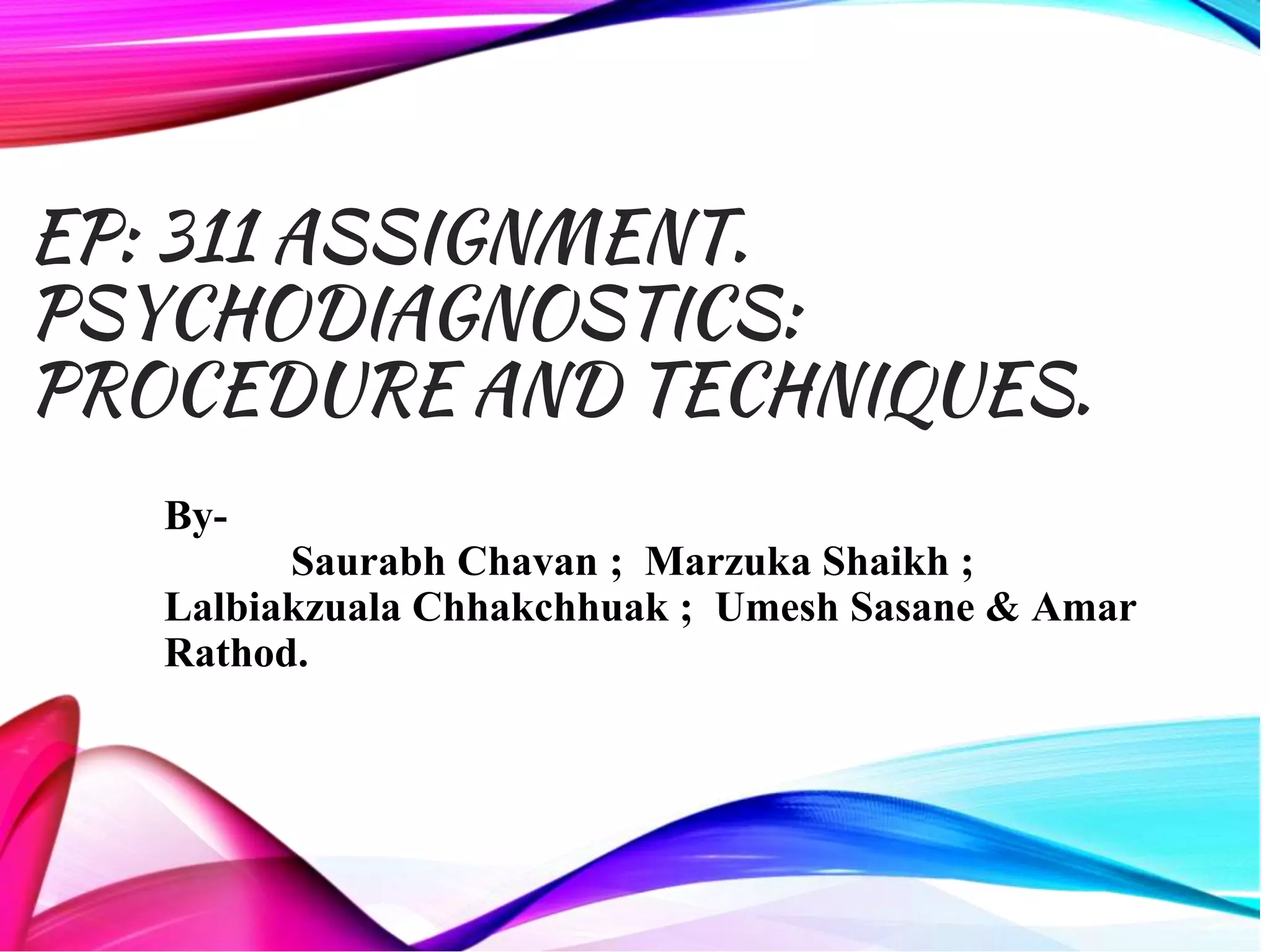 EP: 311 ASSIGNMENT. PSYCHODIAGNOSTICS: PROCEDURE AND TECHNIQUES.

By-
Saurabh Chavan ; Marzuka Shaikh ; Lalbiakzuala Chhakchhuak ; Umesh Sasane & Amar Rathod.